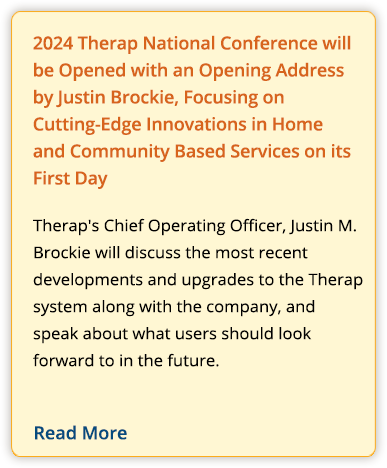 2024 Therap National Conference will be Opened with an Opening Address by Justin Brockie, Focusing on Cutting-Edge Innovations in Home and Community Based Services on its First Day

Therap's Chief Operating Officer, Justin M. Brockie will discuss the most recent developments and upgrades to the Therap system along with the company, and speak about what users should look forward to in the future.

Read More